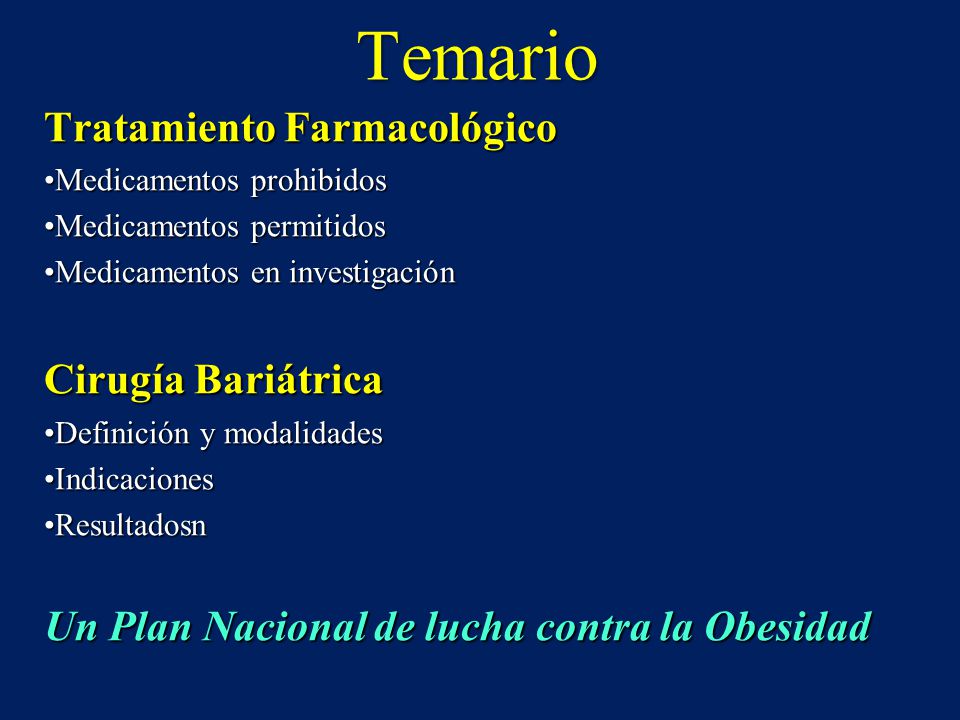 Temario

Tratamiento Farmacológico

•Medicamentos prohibidos

•Medicamentos permitidos

•Medicamentos en investigación

Cirugía Bariátrica

•Definición y modalidades

•Indicaciones

•Resultadosn

Un Plan Nacional de lucha contra la Obesidad